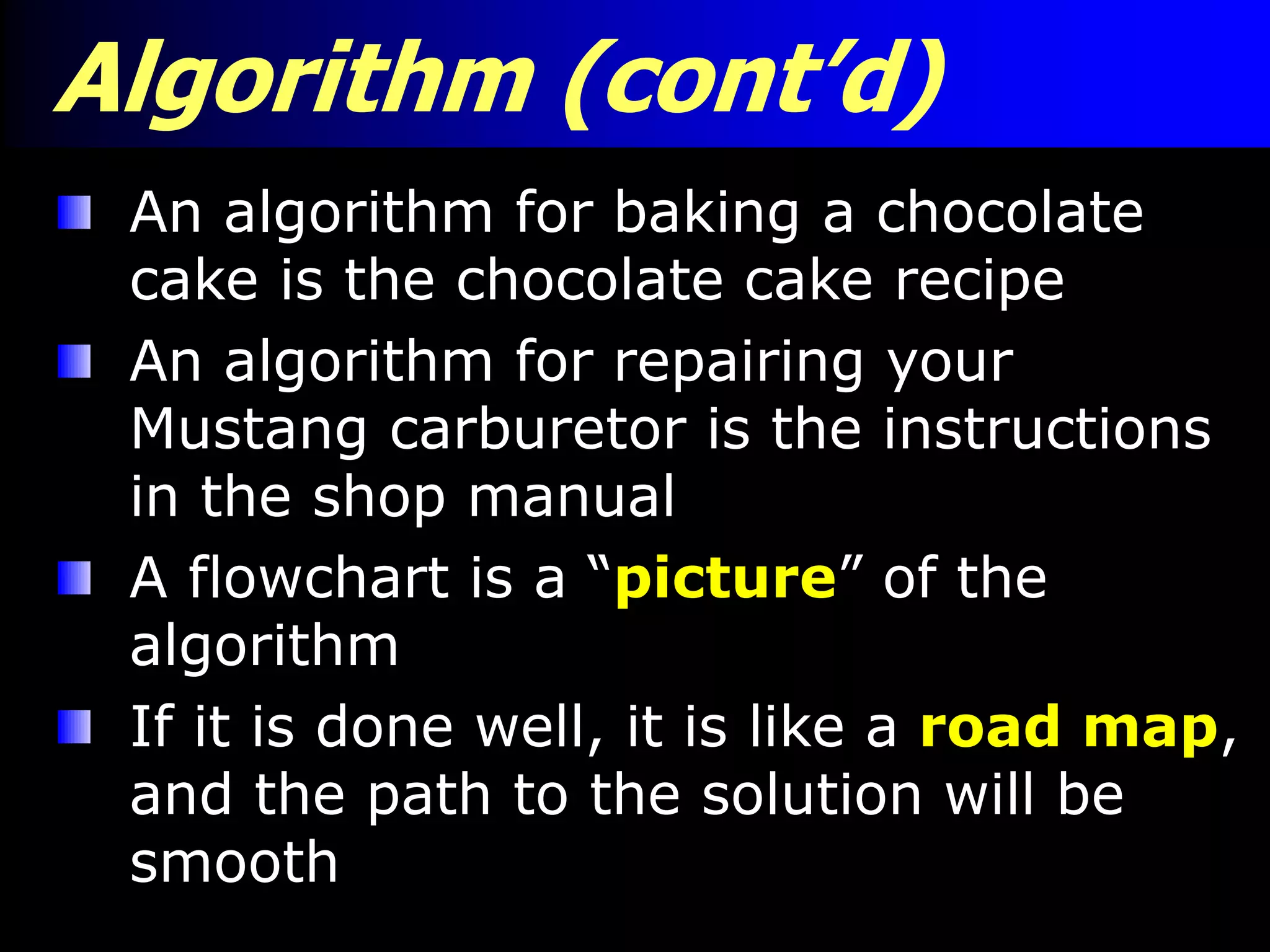 Algorithm (cont’d)

An algorithm for baking a chocolate cake is the chocolate cake recipe

An algorithm for repairing your Mustang carburetor is the instructions in the shop manual

A flowchart is a “picture” of the algorithm

If it is done well, it is like a road map, and the path to the solution will be smooth